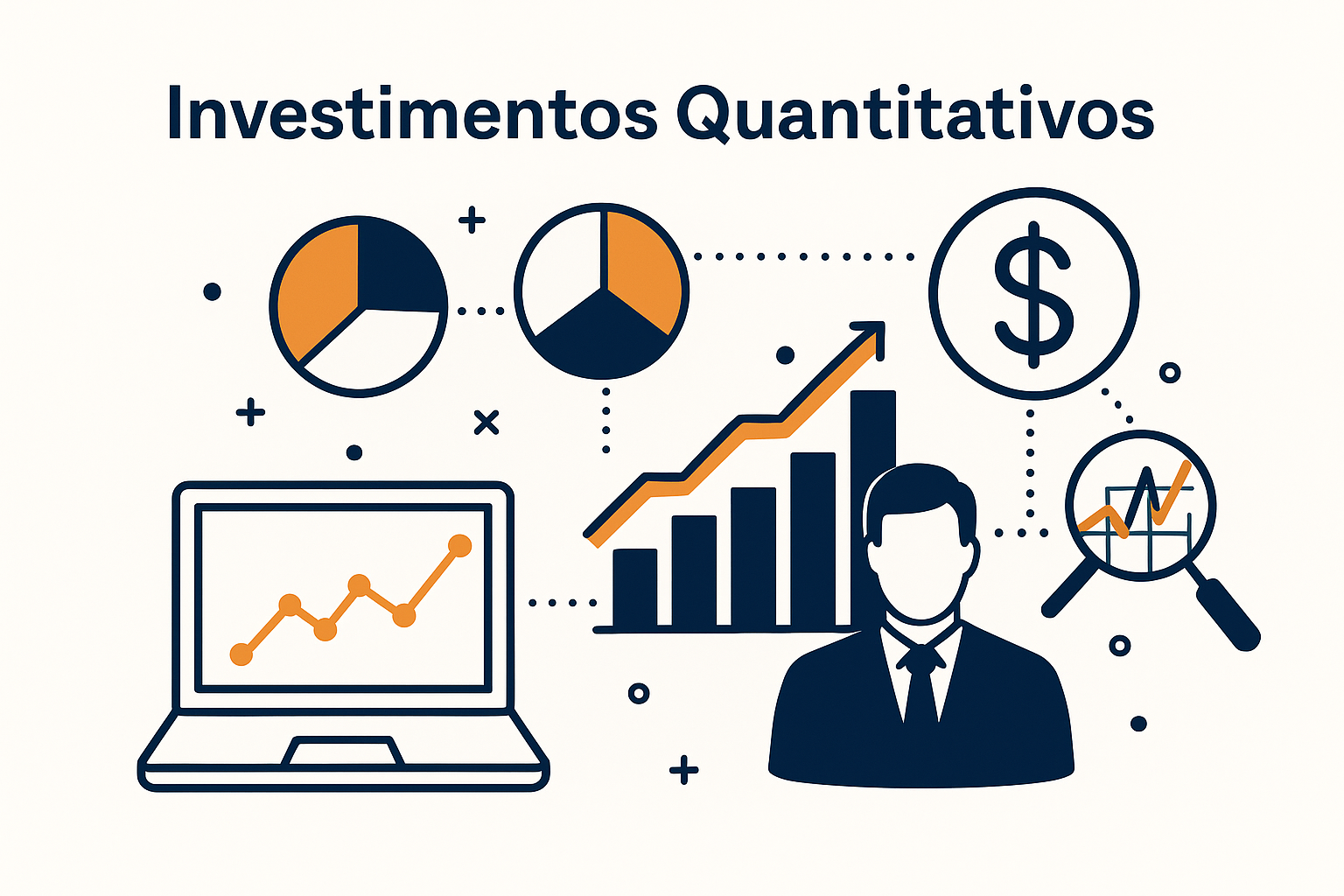 Investimentos Quantitativos

$